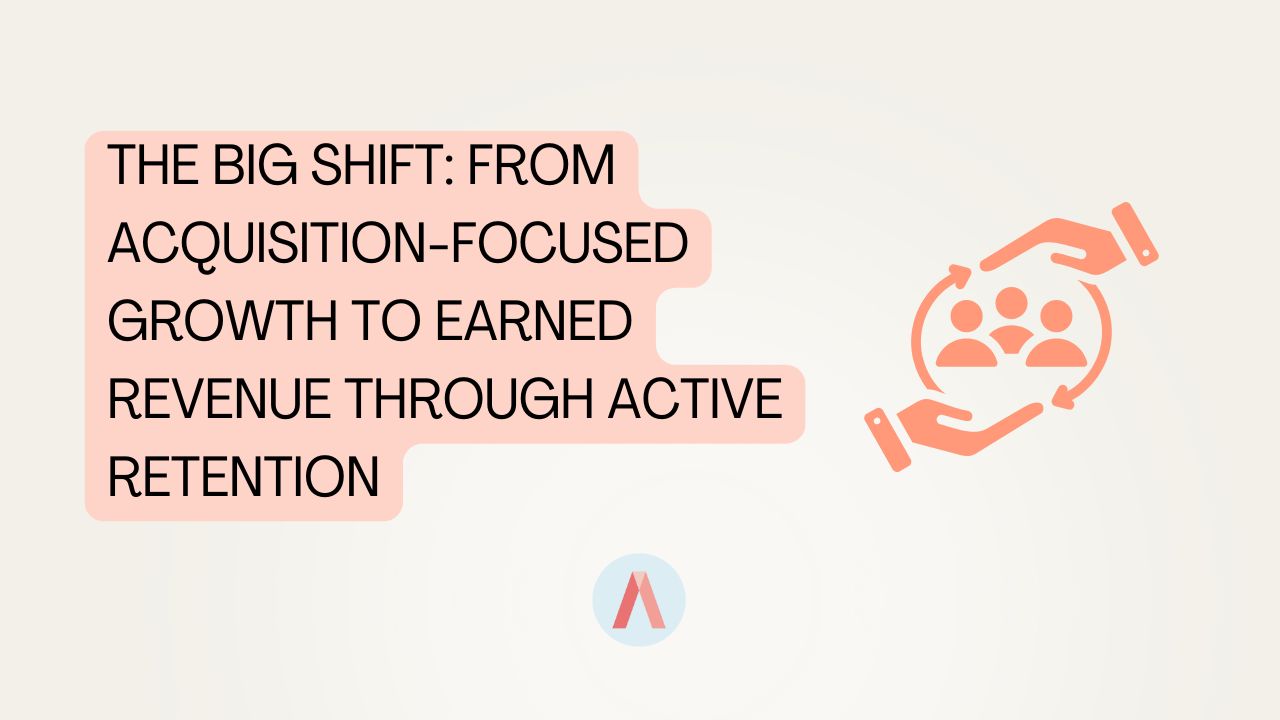 THE BIG SHIFT: FROM ACQUISITION-FOCUSED GROWTH TO EARNED REVENUE THROUGH ACTIVE RETENTION